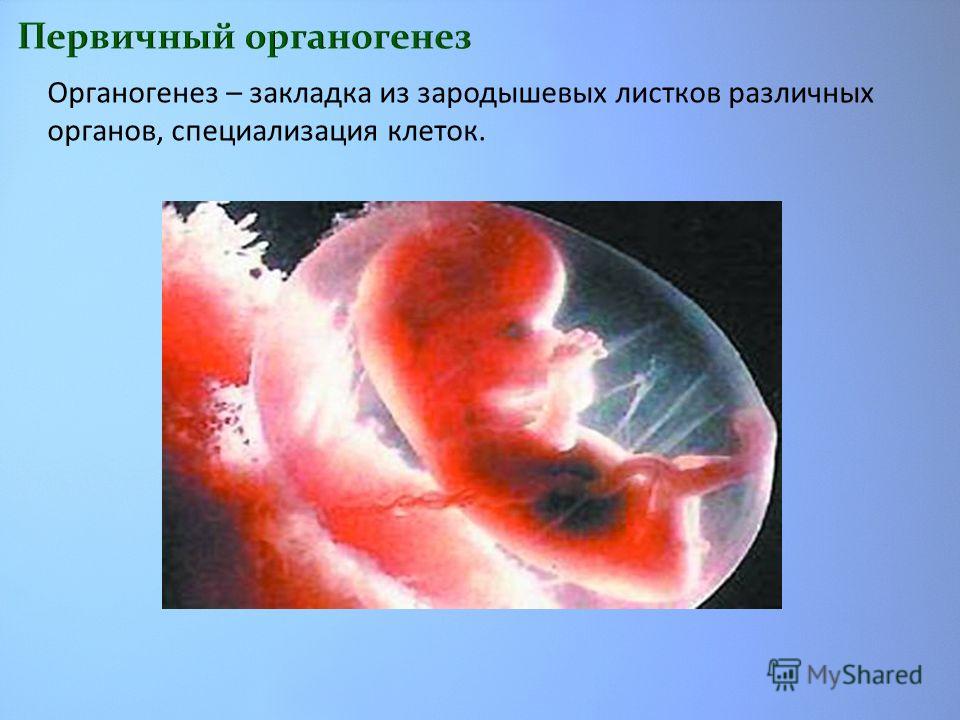 Первичный органогенез

Органогенез – закладка из зародышевых листков различных органов, специализация клеток.

MyShared